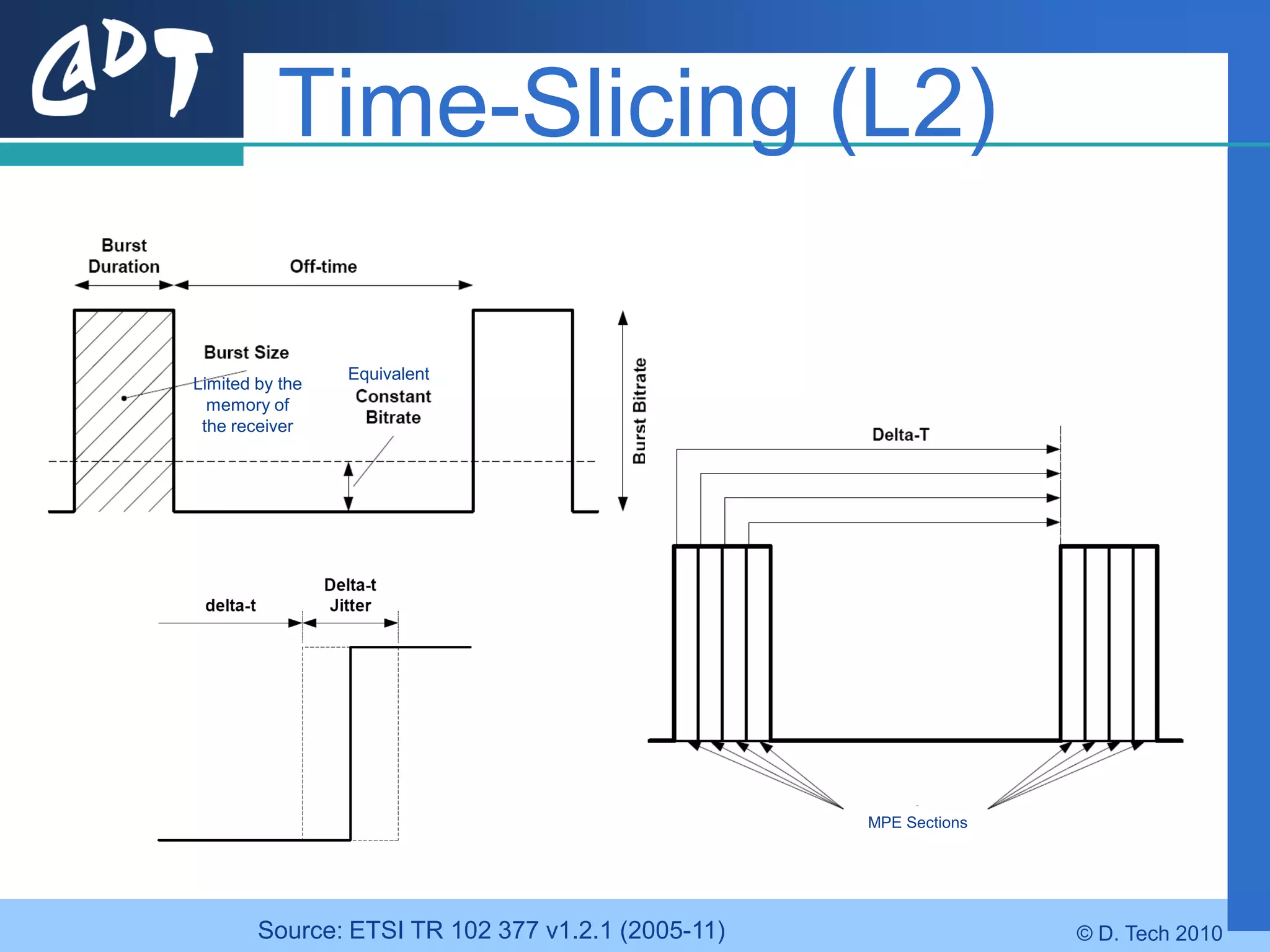 @DT

Time-Slicing (L2)

Burst Duration

Off-time

Burst Size

Limited by the memory of the receiver

Equivalent Constant Bitrate

Burst Bitrate

Delta-T

delta-t

Delta-t Jitter

MPE Sections

Source: ETSI TR 102 377 v1.2.1 (2005-11)

© D. Tech 2010